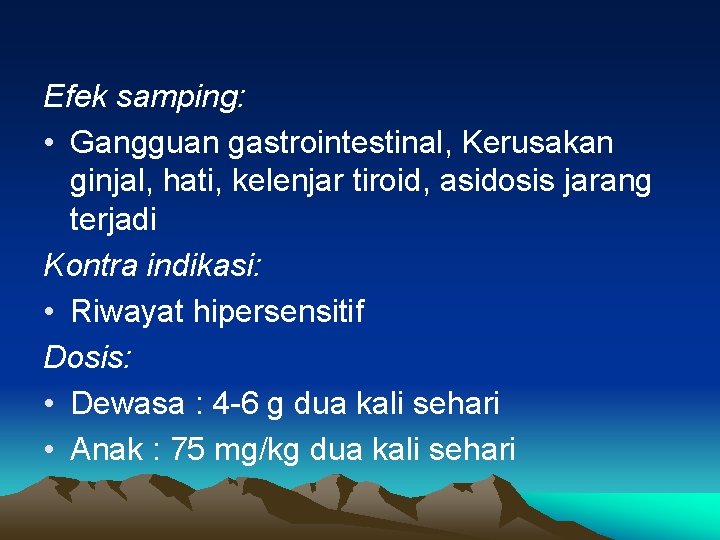 Efek samping:

• Gangguan gastrointestinal, Kerusakan ginjal, hati, kelenjar tiroid, asidosis jarang terjadi

Kontra indikasi:

• Riwayat hipersensitif

Dosis:

• Dewasa : 4-6 g dua kali sehari

• Anak : 75 mg/kg dua kali sehari